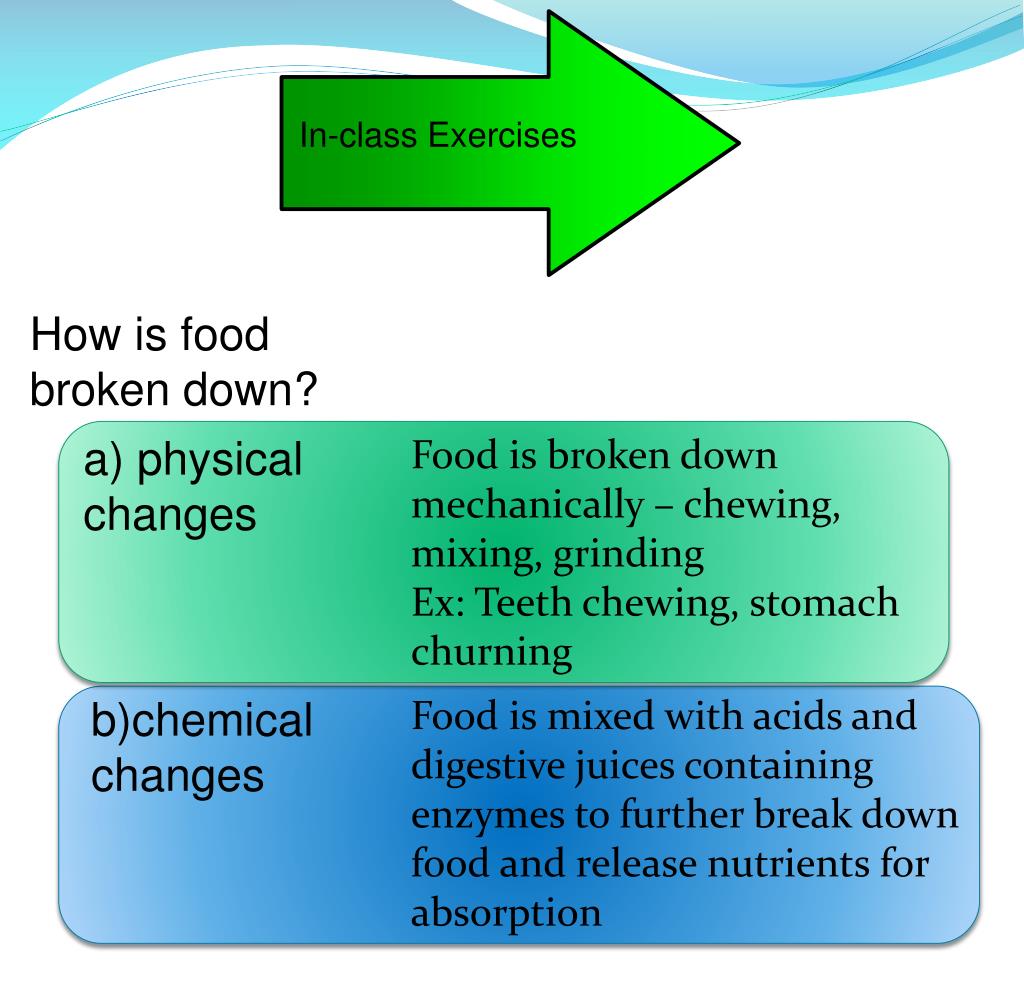 In-class Exercises

How is food broken down?

a) physical changes

Food is broken down mechanically – chewing, mixing, grinding
Ex: Teeth chewing, stomach churning

b)chemical changes

Food is mixed with acids and digestive juices containing enzymes to further break down food and release nutrients for absorption